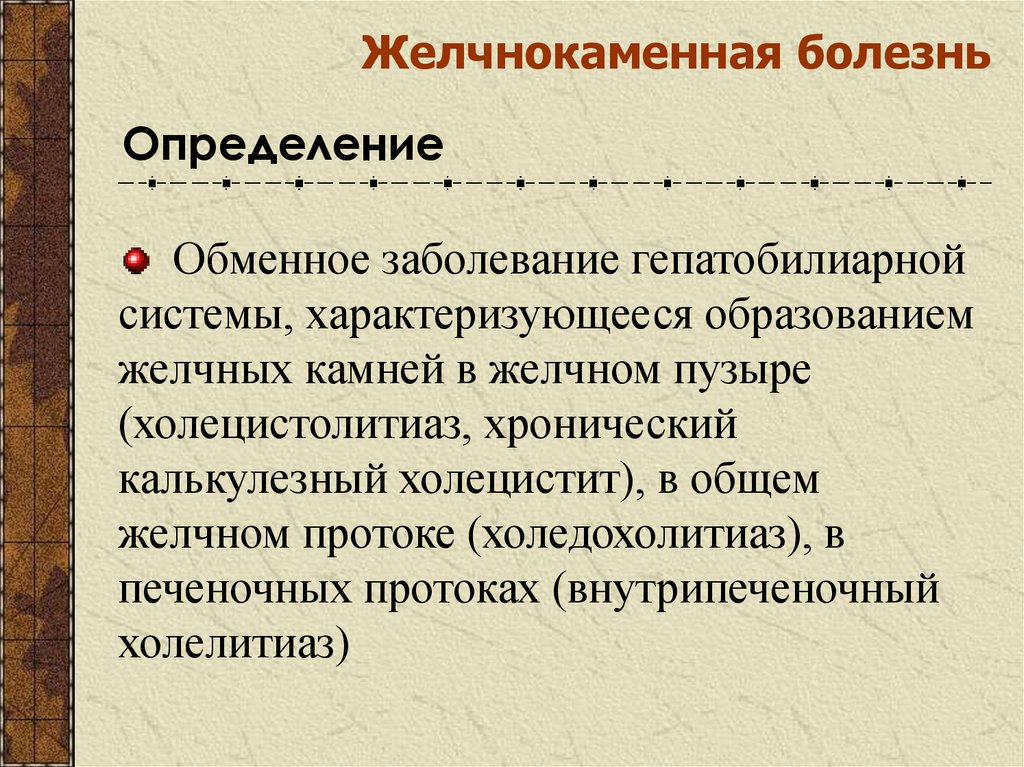 Желчнокаменная болезнь

Определение

Обменное заболевание гепатобилиарной системы, характеризующееся образованием желчных камней в желчном пузыре (холецистолитиаз, хронический калькулезный холецистит), в общем желчном протоке (холедохолитиаз), в печеночных протоках (внутрипеченочный холелитиаз)